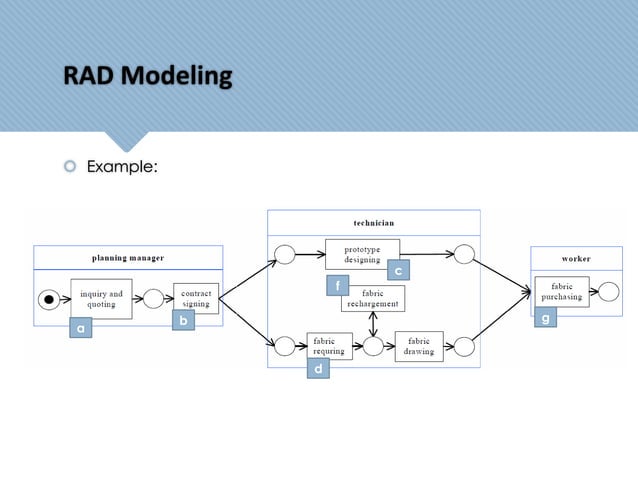 RAD Modeling

Example:

planning manager

inquiry and quoting

a

contract signing

b

technician

prototype designing

c

f

fabric rechargement

fabric requring

d

fabric drawing

worker

fabric purchasing

g